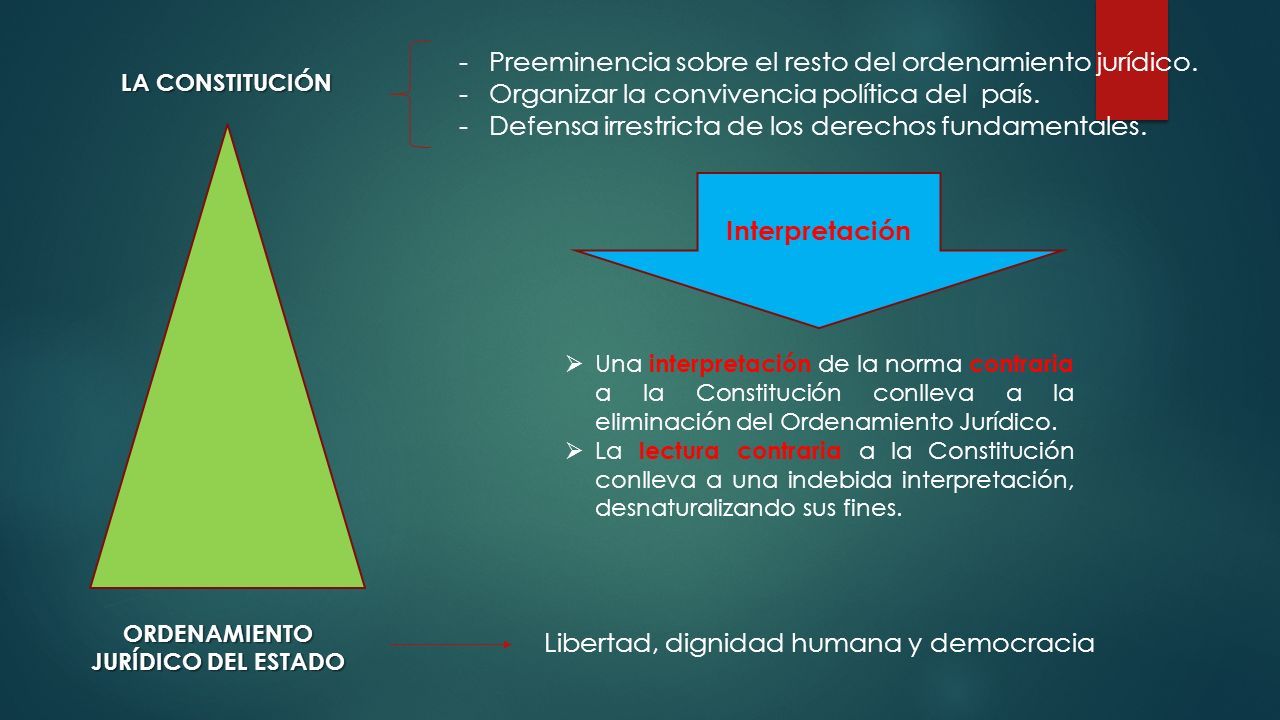 LA CONSTITUCIÓN

- Preeminencia sobre el resto del ordenamiento jurídico.
- Organizar la convivencia política del país.
- Defensa irrestricta de los derechos fundamentales.

Interpretación

➢ Una interpretación de la norma contraria a la Constitución conlleva a la eliminación del Ordenamiento Jurídico.
➢ La lectura contraria a la Constitución conlleva a una indebida interpretación, desnaturalizando sus fines.

ORDENAMIENTO JURÍDICO DEL ESTADO

Libertad, dignidad humana y democracia